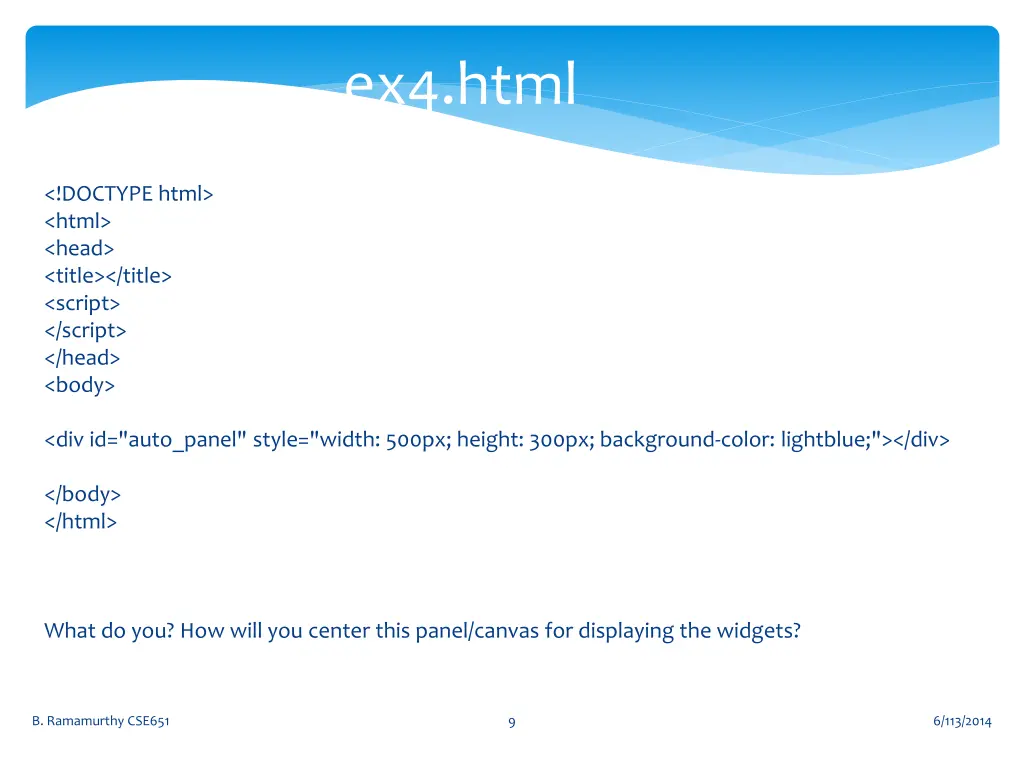 ex4.html

<!DOCTYPE html>
<html>
<head>
<title></title>
<script>
</script>
</head>
<body>

<div id="auto_panel" style="width: 500px; height: 300px; background-color: lightblue;"></div>

</body>
</html>

What do you? How will you center this panel/canvas for displaying the widgets?

B. Ramamurthy CSE651

9

6/113/2014